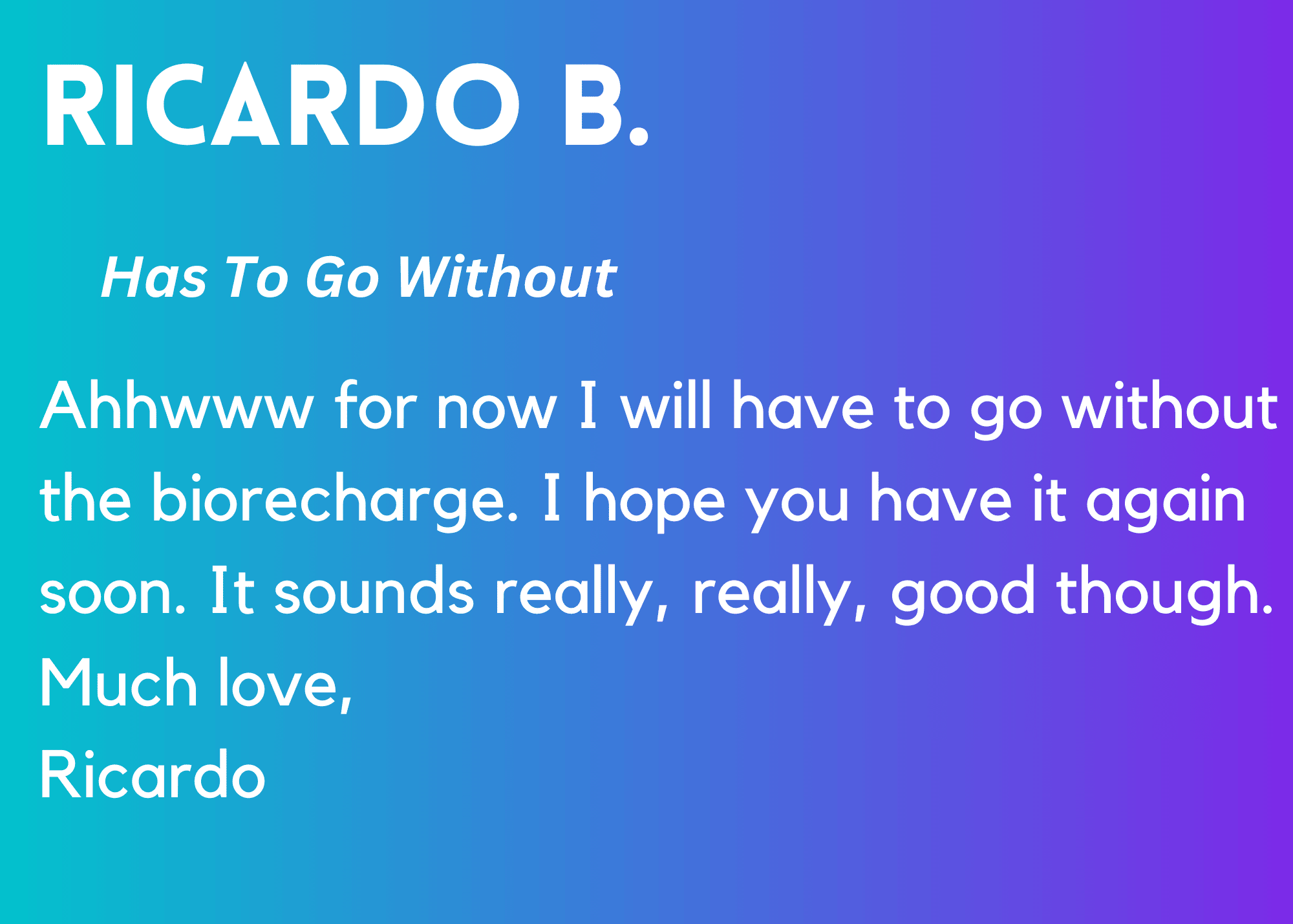 RICARDO B.

Has To Go Without

Ahhwww for now I will have to go without the biorecharge. I hope you have it again soon. It sounds really, really, good though.
Much love,
Ricardo